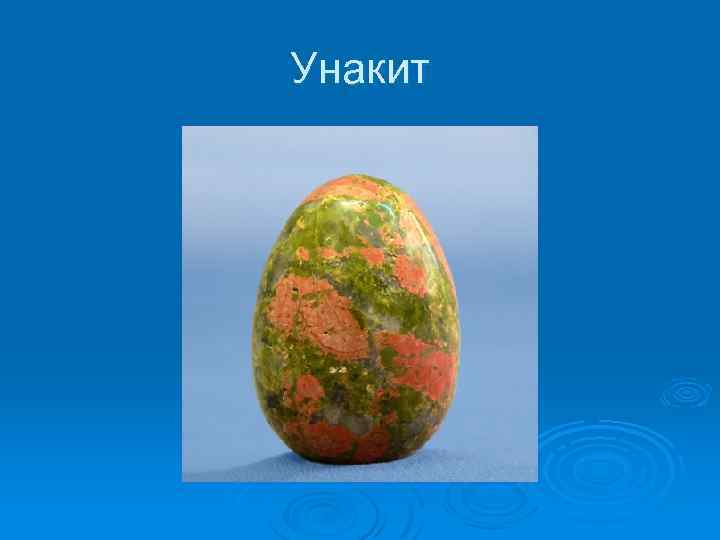 Унакит